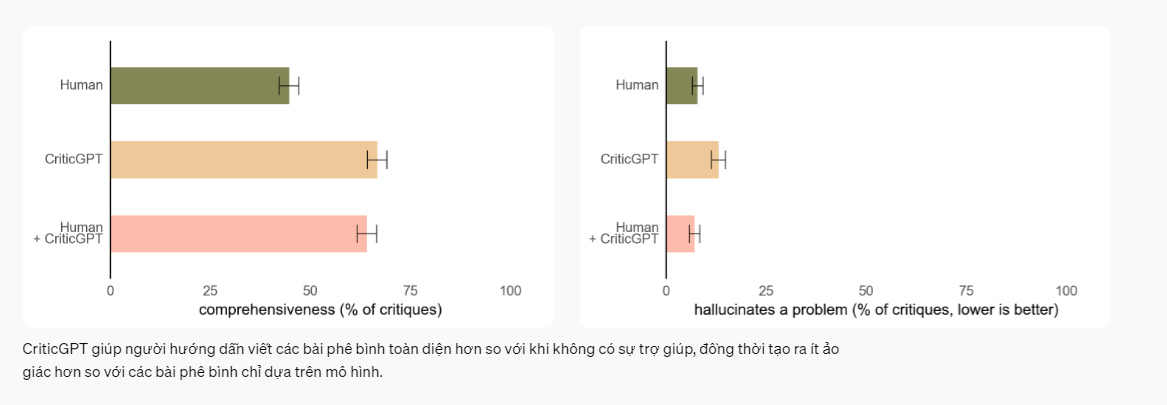 Human

CriticGPT

Human + CriticGPT

0 25 50 75 100

comprehensiveness (% of critiques)

Human

CriticGPT

Human + CriticGPT

0 25 50 75 100

hallucinates a problem (% of critiques, lower is better)

CriticGPT giúp người hướng dẫn viết các bài phê bình toàn diện hơn so với khi không có sự trợ giúp, đồng thời tạo ra ít ảo giác hơn so với các bài phê bình chỉ dựa trên mô hình.